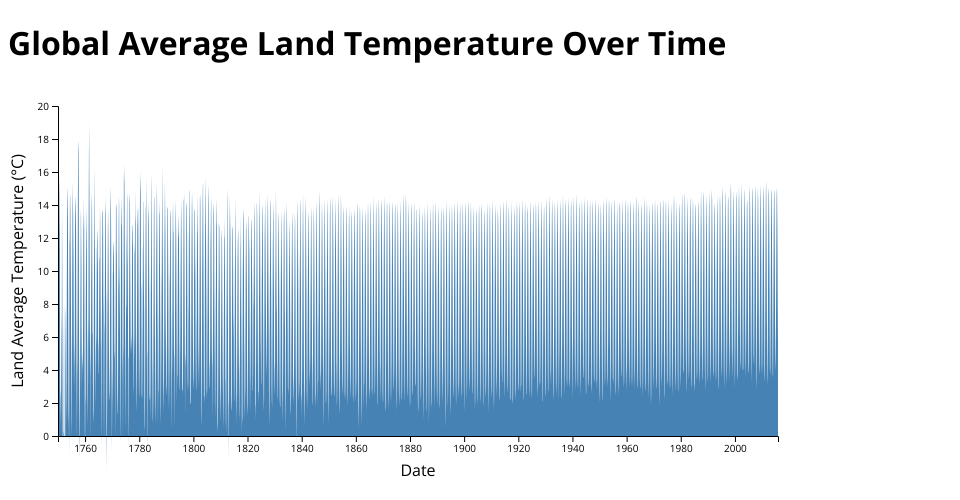 Global Average Land Temperature Over Time

Land Average Temperature (°C)

20
18
16
14
12
10
8
6
4
2
0

1760 1780 1800 1820 1840 1860 1880 1900 1920 1940 1960 1980 2000

Date